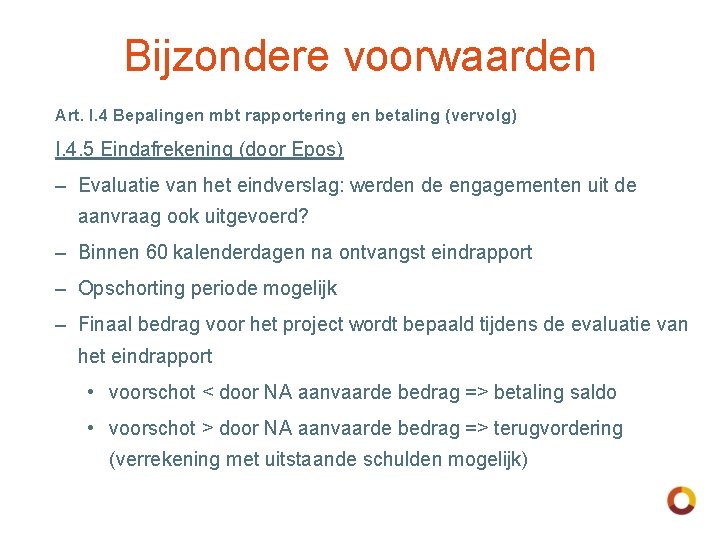 Bijzondere voorwaarden

Art. I.4 Bepalingen mbt rapportering en betaling (vervolg)

I.4.5 Eindafrekening (door Epos)

– Evaluatie van het eindverslag: werden de engagementen uit de aanvraag ook uitgevoerd?

– Binnen 60 kalenderdagen na ontvangst eindrapport

– Opschorting periode mogelijk

– Finaal bedrag voor het project wordt bepaald tijdens de evaluatie van het eindrapport

• voorschot < door NA aanvaarde bedrag => betaling saldo

• voorschot > door NA aanvaarde bedrag => terugvordering (verrekening met uitstaande schulden mogelijk)